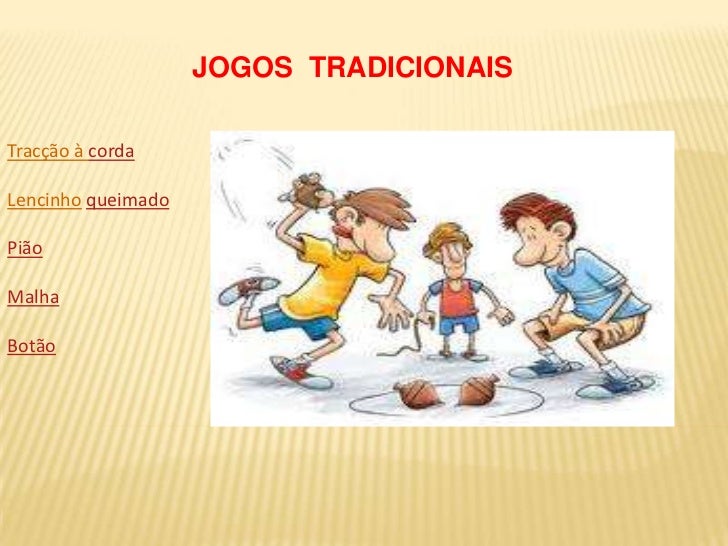 JOGOS TRADICIONAIS

Tracção à corda

Lencinho queimado

Pião

Malha

Botão